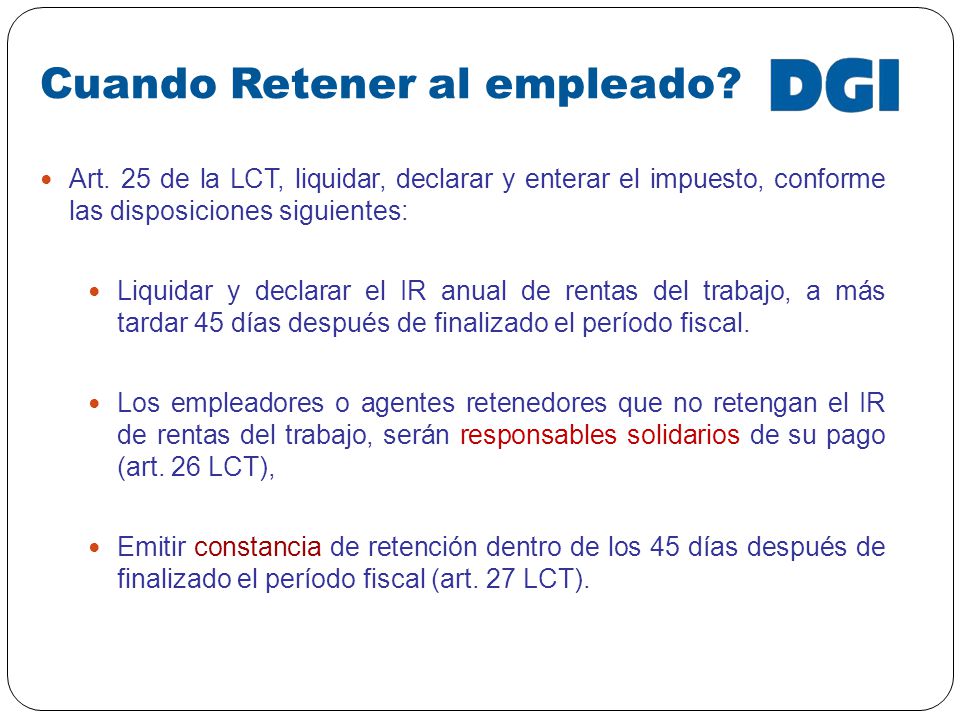 Cuando Retener al empleado?

DGI

Art. 25 de la LCT, liquidar, declarar y enterar el impuesto, conforme las disposiciones siguientes:

Liquidar y declarar el IR anual de rentas del trabajo, a más tardar 45 días después de finalizado el período fiscal.

Los empleadores o agentes retenedores que no retengan el IR de rentas del trabajo, serán responsables solidarios de su pago (art. 26 LCT),

Emitir constancia de retención dentro de los 45 días después de finalizado el período fiscal (art. 27 LCT).